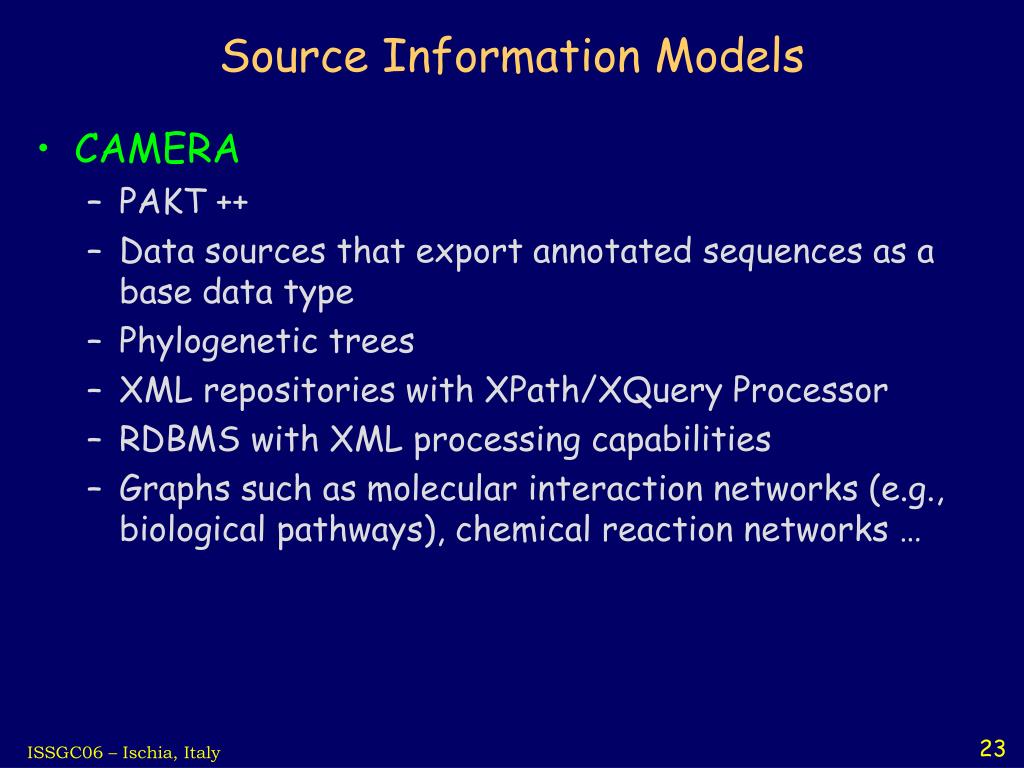 Source Information Models

• CAMERA
 – PAKT ++
 – Data sources that export annotated sequences as a base data type
 – Phylogenetic trees
 – XML repositories with XPath/XQuery Processor
 – RDBMS with XML processing capabilities
 – Graphs such as molecular interaction networks (e.g., biological pathways), chemical reaction networks …

ISSGC06 – Ischia, Italy

23